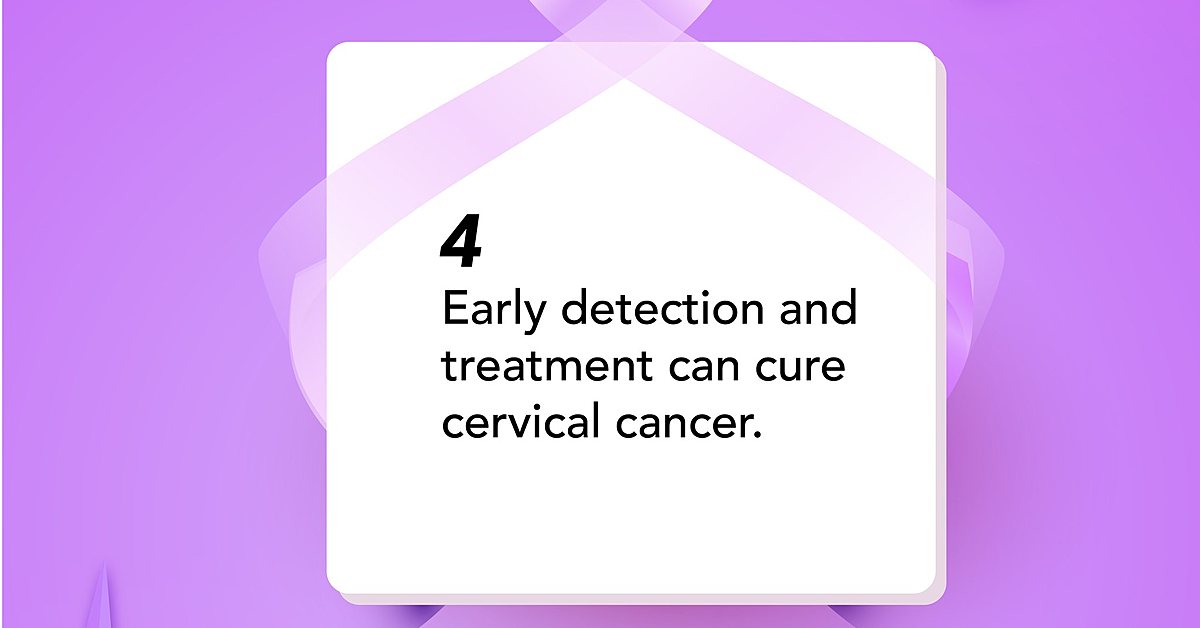 4

Early detection and treatment can cure cervical cancer.